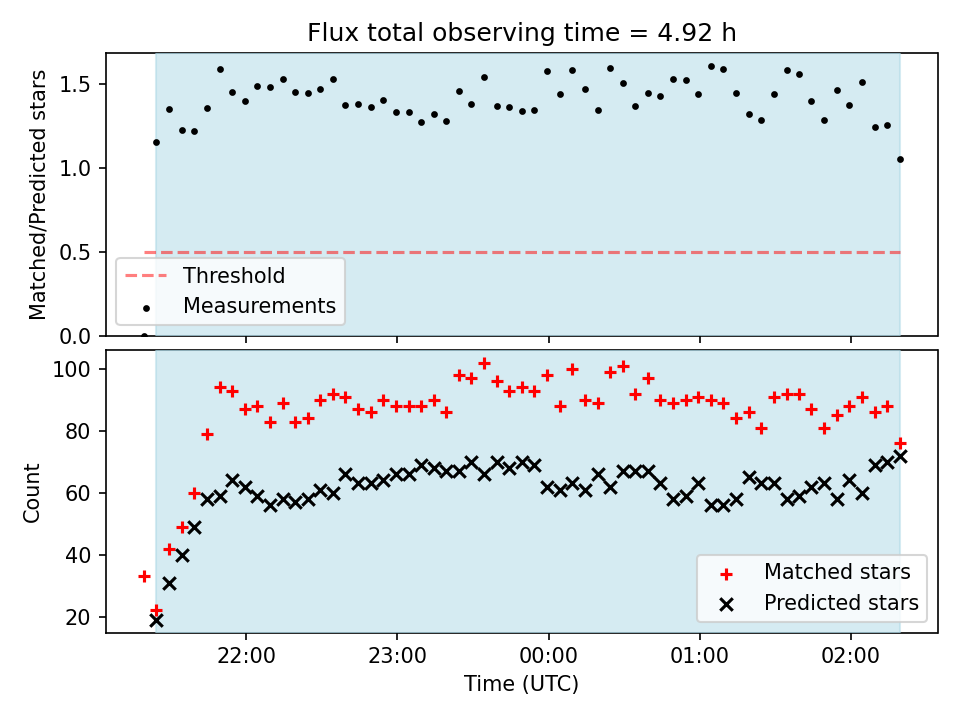 Flux total observing time = 4.92 h

Matched/Predicted stars

1.5
1.0
0.5
0.0

Threshold
Measurements

Count

100
80
60
40
20

Matched stars
Predicted stars

22:00
23:00
00:00
01:00
02:00

Time (UTC)